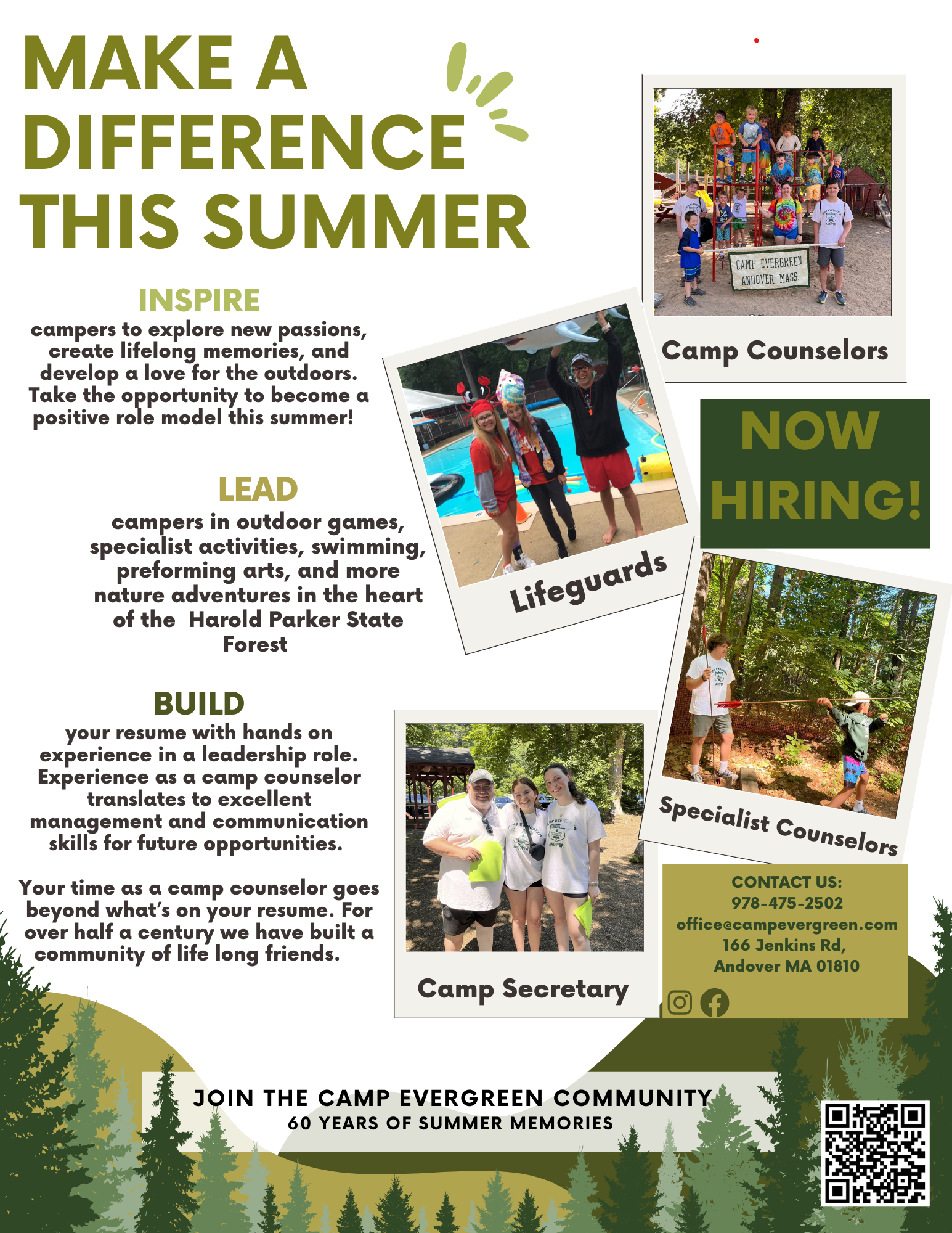 MAKE A DIFFERENCE THIS SUMMER

INSPIRE
campers to explore new passions, create lifelong memories, and develop a love for the outdoors. Take the opportunity to become a positive role model this summer!

LEAD
campers in outdoor games, specialist activities, swimming, preforming arts, and more nature adventures in the heart of the Harold Parker State Forest

BUILD
your resume with hands on experience in a leadership role. Experience as a camp counselor translates to excellent management and communication skills for future opportunities.

Your time as a camp counselor goes beyond what's on your resume. For over half a century we have built a community of life long friends.

CAMP EVERGREEN ANDOVER, MASS.

Camp Counselors

Lifeguards

NOW HIRING!

Specialist Counselors

Camp Secretary

CONTACT US:
978-475-2502
office@campevergreen.com
166 Jenkins Rd,
Andover MA 01810

JOIN THE CAMP EVERGREEN COMMUNITY
60 YEARS OF SUMMER MEMORIES